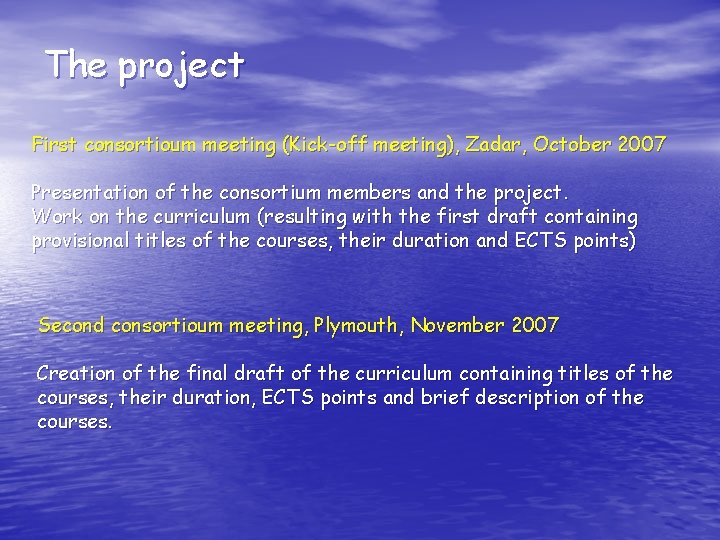 The project

First consortioum meeting (Kick-off meeting), Zadar, October 2007

Presentation of the consortium members and the project.
Work on the curriculum (resulting with the first draft containing provisional titles of the courses, their duration and ECTS points)

Second consortioum meeting, Plymouth, November 2007

Creation of the final draft of the curriculum containing titles of the courses, their duration, ECTS points and brief description of the courses.